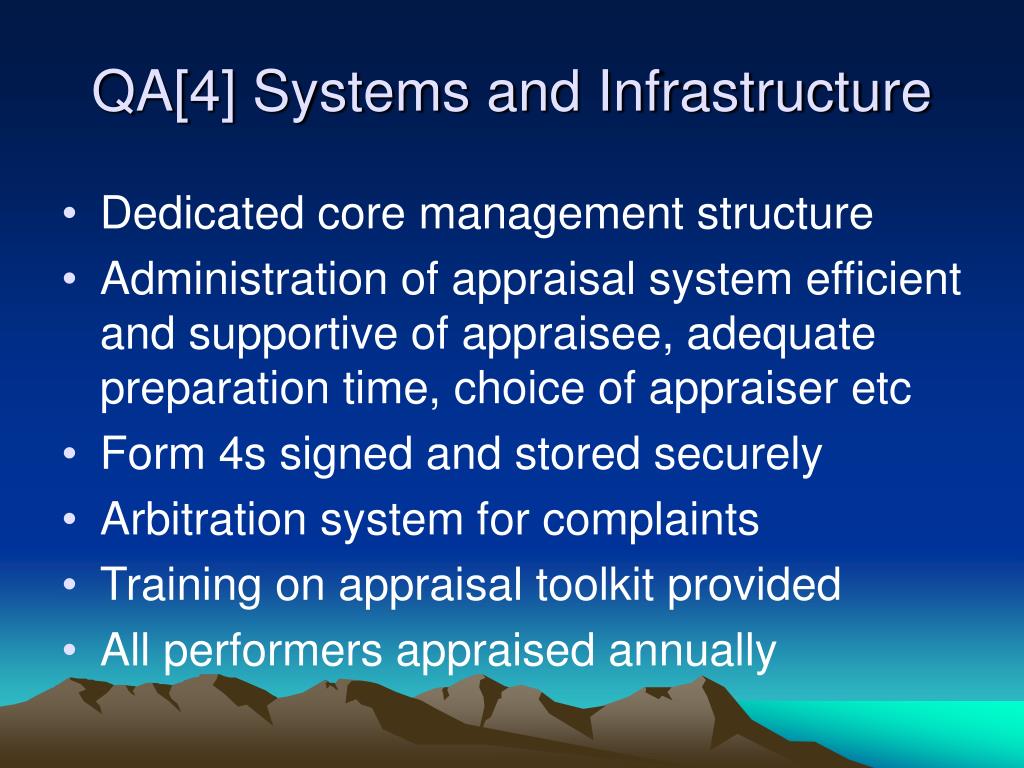 QA[4] Systems and Infrastructure

• Dedicated core management structure
• Administration of appraisal system efficient and supportive of appraisee, adequate preparation time, choice of appraiser etc
• Form 4s signed and stored securely
• Arbitration system for complaints
• Training on appraisal toolkit provided
• All performers appraised annually